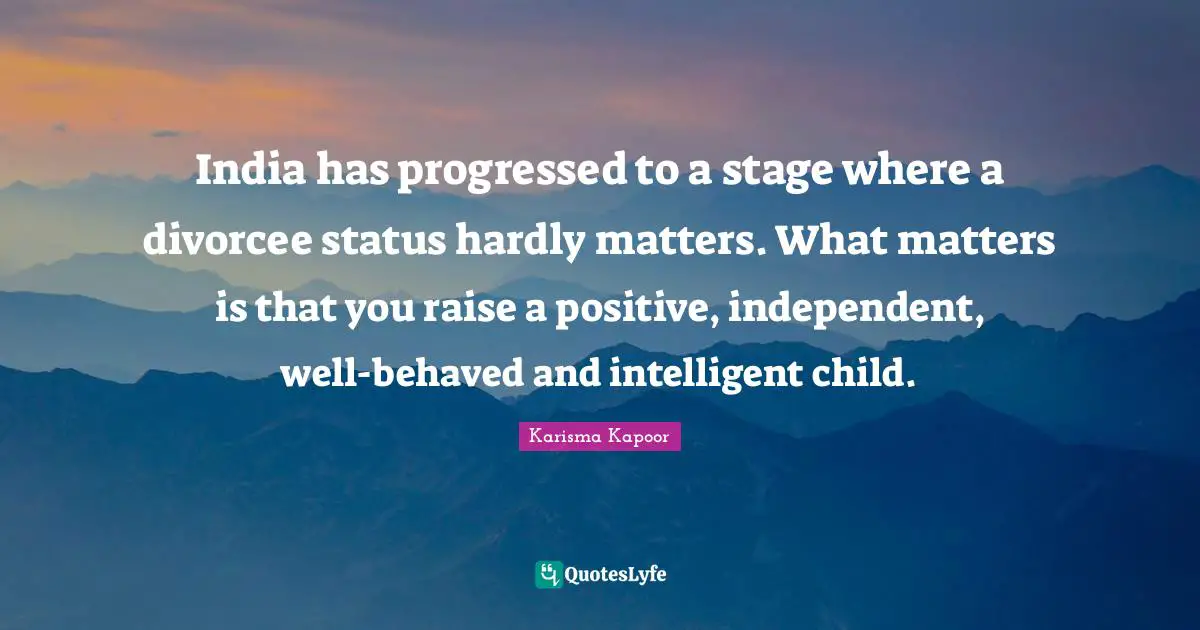 India has progressed to a stage where a divorcee status hardly matters. What matters is that you raise a positive, independent, well-behaved and intelligent child.

Karisma Kapoor

QuotesLyfe